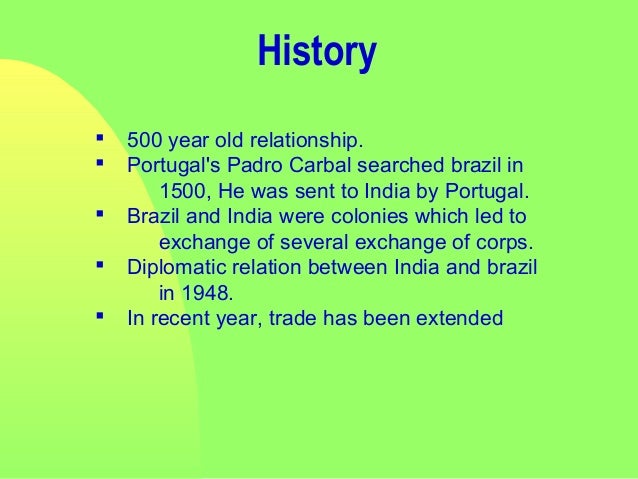 History

▪ 500 year old relationship.
▪ Portugal's Padro Carbal searched brazil in 1500, He was sent to India by Portugal.
▪ Brazil and India were colonies which led to exchange of several exchange of corps.
▪ Diplomatic relation between India and brazil in 1948.
▪ In recent year, trade has been extended